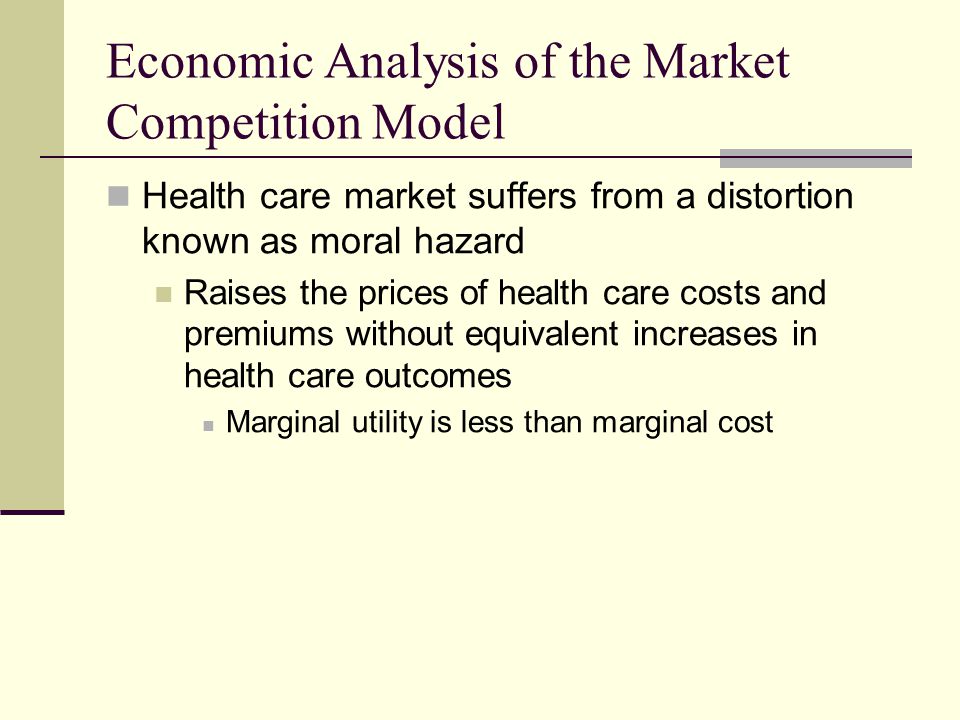 Economic Analysis of the Market Competition Model

Health care market suffers from a distortion known as moral hazard

Raises the prices of health care costs and premiums without equivalent increases in health care outcomes

Marginal utility is less than marginal cost